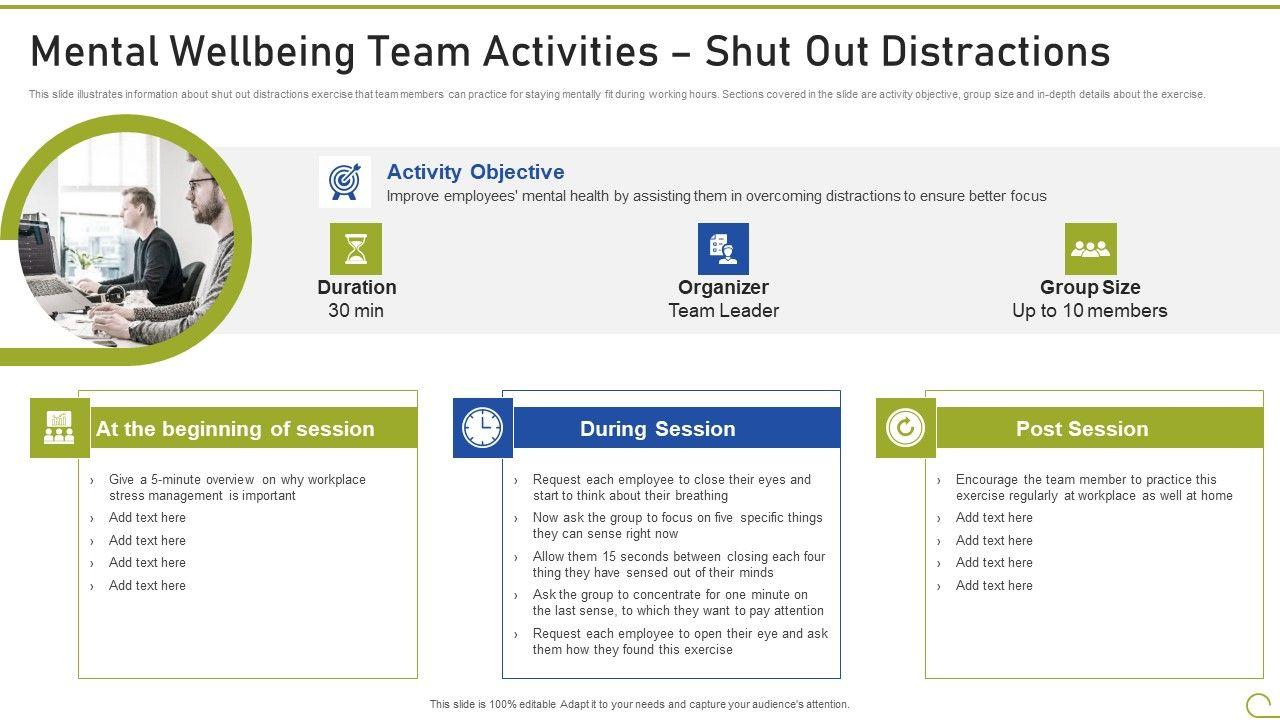 Mental Wellbeing Team Activities – Shut Out Distractions

This slide illustrates information about shut out distractions exercise that team members can practice for staying mentally fit during working hours. Sections covered in the slide are activity objective, group size and in-depth details about the exercise.

Activity Objective

Improve employees' mental health by assisting them in overcoming distractions to ensure better focus

Duration
30 min

Organizer
Team Leader

Group Size
Up to 10 members

At the beginning of session

› Give a 5-minute overview on why workplace stress management is important
› Add text here
› Add text here
› Add text here
› Add text here

During Session

› Request each employee to close their eyes and start to think about their breathing
› Now ask the group to focus on five specific things they can sense right now
› Allow them 15 seconds between closing each four thing they have sensed out of their minds
› Ask the group to concentrate for one minute on the last sense, to which they want to pay attention
› Request each employee to open their eye and ask them how they found this exercise

Post Session

› Encourage the team member to practice this exercise regularly at workplace as well at home
› Add text here
› Add text here
› Add text here
› Add text here

This slide is 100% editable Adapt it to your needs and capture your audience's attention.